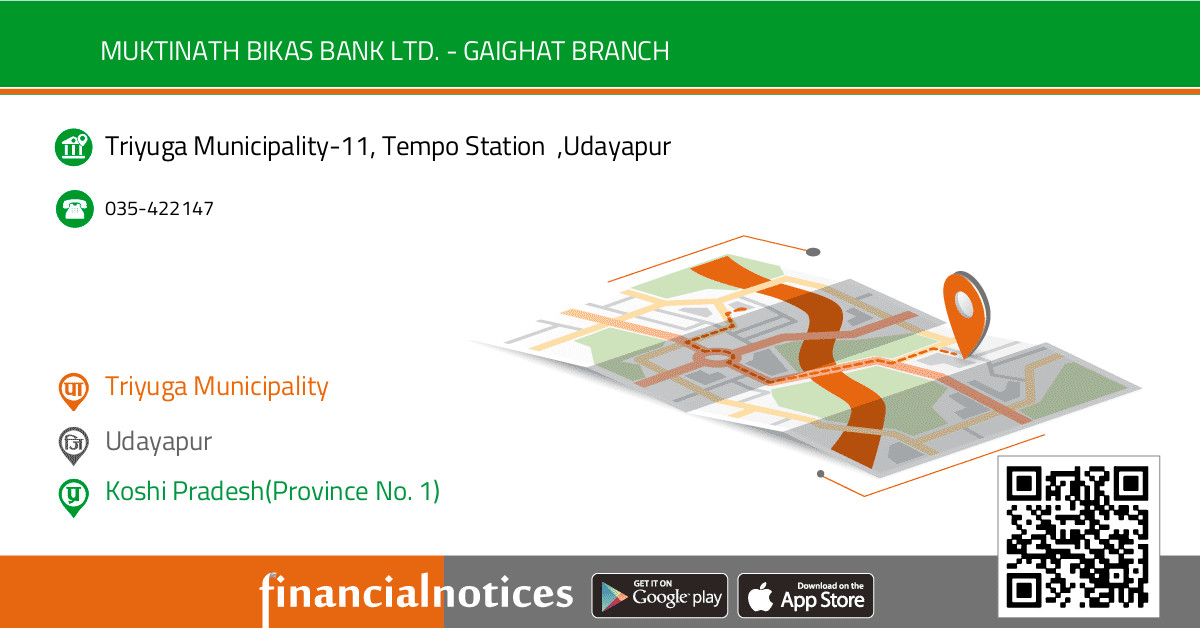 MUKTINATH BIKAS BANK LTD. - GAIGHAT BRANCH

Triyuga Municipality-11, Tempo Station ,Udayapur

035-422147

पा Triyuga Municipality

जि Udayapur

प्र Koshi Pradesh(Province No. 1)

financialnotices

GET IT ON Google play

Download on the App Store